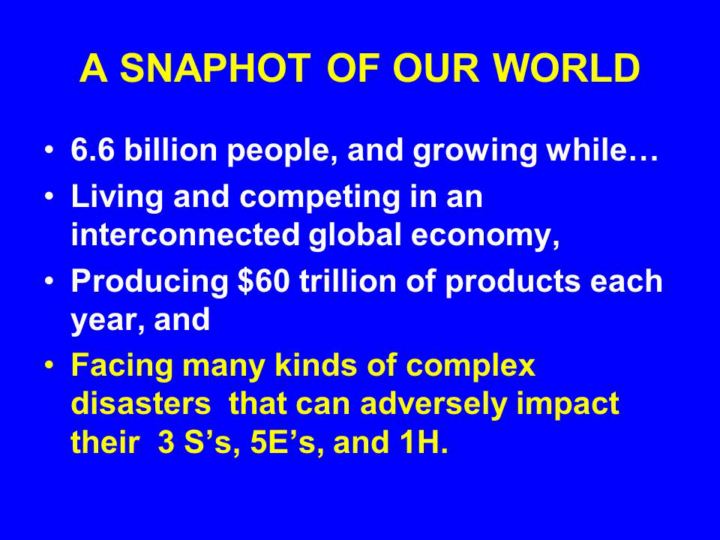 A SNAPHOT OF OUR WORLD

• 6.6 billion people, and growing while…
• Living and competing in an interconnected global economy,
• Producing \$60 trillion of products each year, and
• Facing many kinds of complex disasters that can adversely impact their 3 S's, 5E's, and 1H.